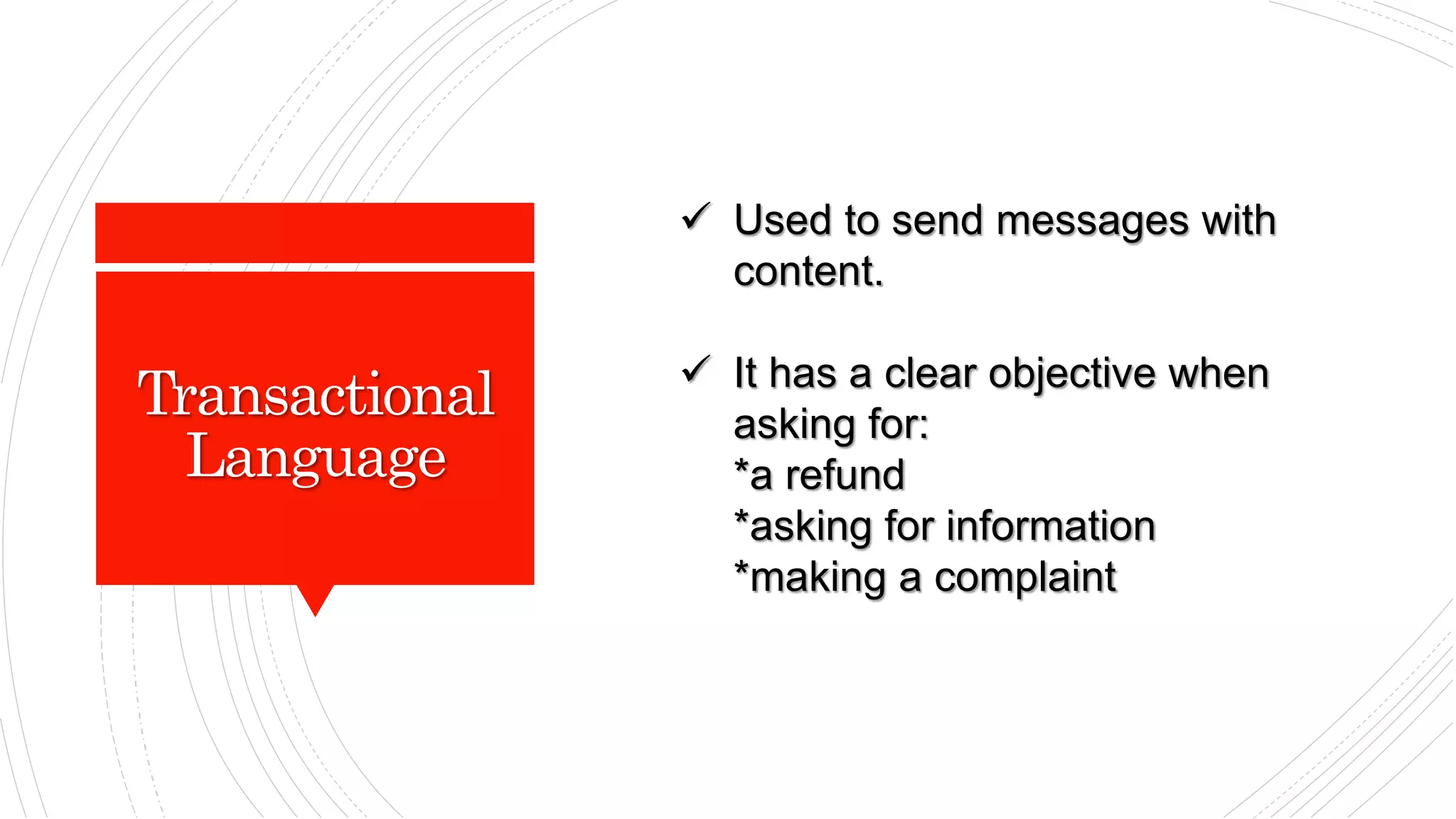 Transactional Language

✓ Used to send messages with content.

✓ It has a clear objective when asking for:
*a refund
*asking for information
*making a complaint